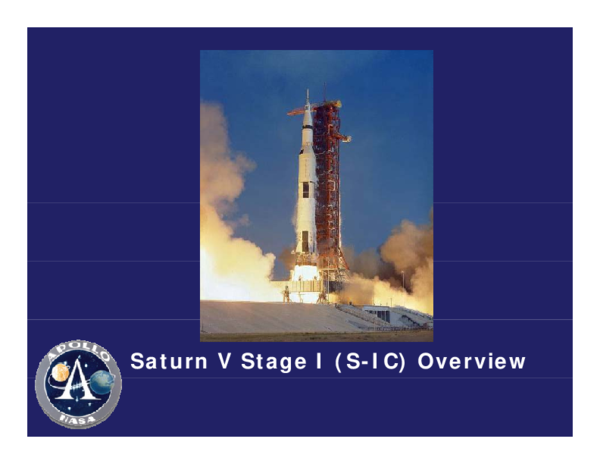 APOLLO

NASA

Saturn V Stage I (S-IC) Overview